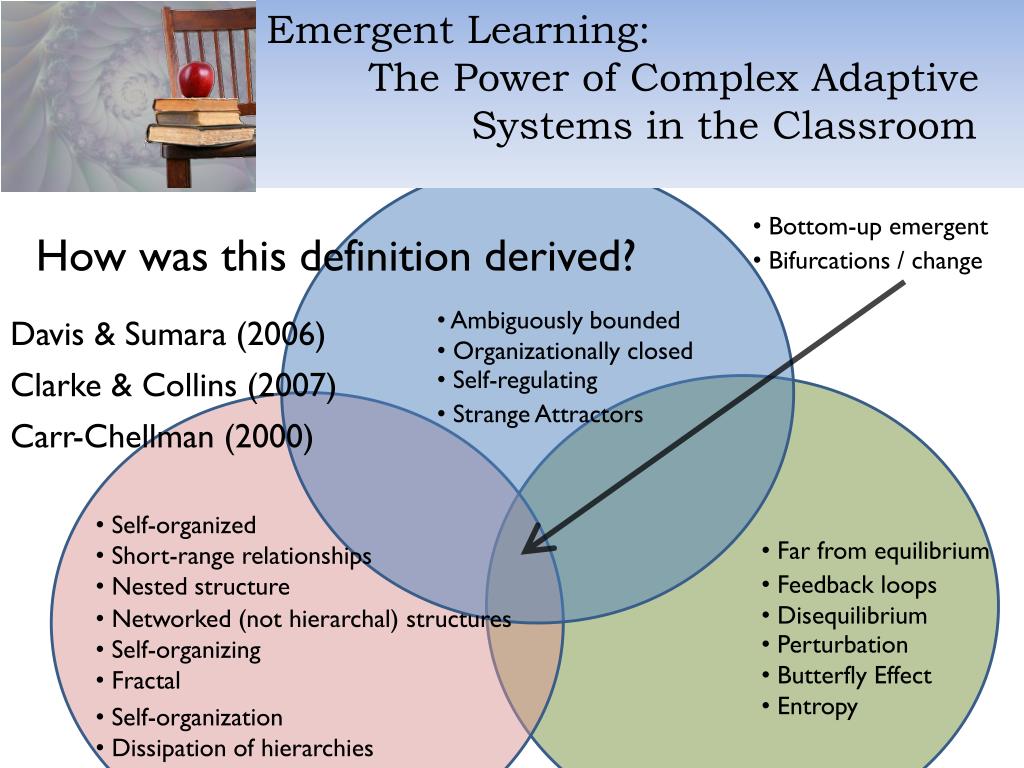 Emergent Learning:
The Power of Complex Adaptive Systems in the Classroom

How was this definition derived?

Davis & Sumara (2006)
Clarke & Collins (2007)
Carr-Chellman (2000)

• Bottom-up emergent
• Bifurcations / change

• Ambiguously bounded
• Organizationally closed
• Self-regulating
• Strange Attractors

• Self-organized
• Short-range relationships
• Nested structure
• Networked (not hierarchal) structures
• Self-organizing
• Fractal
• Self-organization
• Dissipation of hierarchies

• Far from equilibrium
• Feedback loops
• Disequilibrium
• Perturbation
• Butterfly Effect
• Entropy